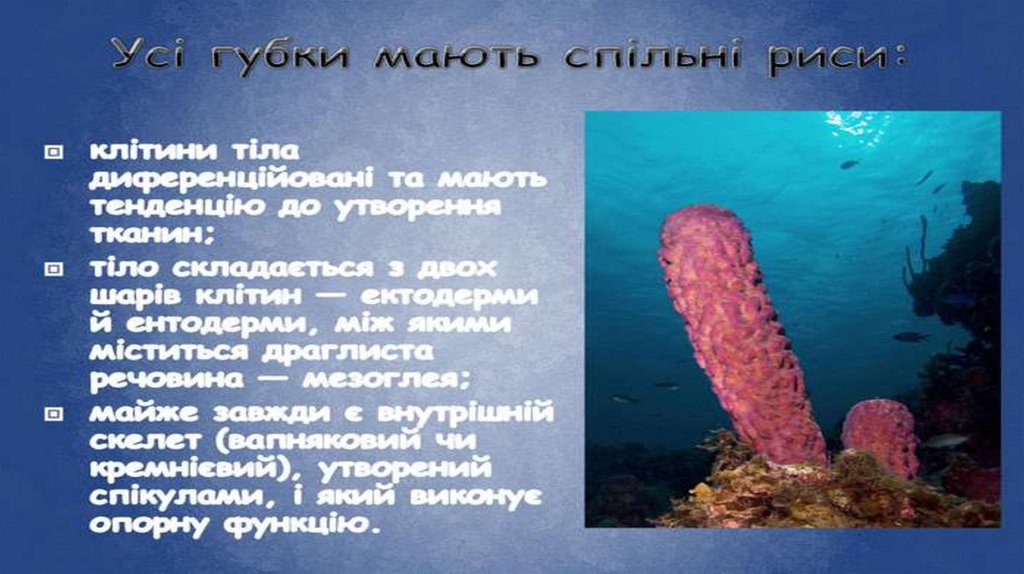 Усі губки мають спільні риси:

клітини тіла диференційовані та мають тенденцію до утворення тканин;

тіло складається з двох шарів клітин — ектодерми й ентодерми, між якими міститься драглиста речовина — мезоглея;

майже завжди є внутрішній скелет (вапняковий чи кремнієвий), утворений спікулами, і який виконує опорну функцію.